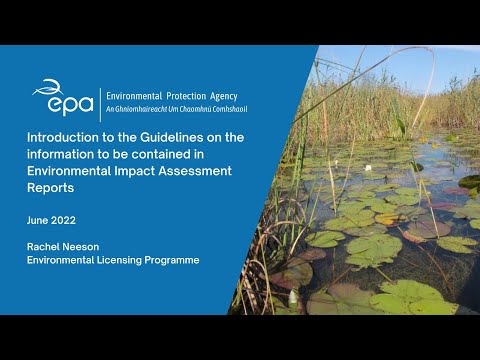 epa

Environmental Protection Agency
An Ghníomhaireacht Um Chaomhnú Comhshaoil

Introduction to the Guidelines on the information to be contained in Environmental Impact Assessment Reports

June 2022

Rachel Neeson
Environmental Licensing Programme